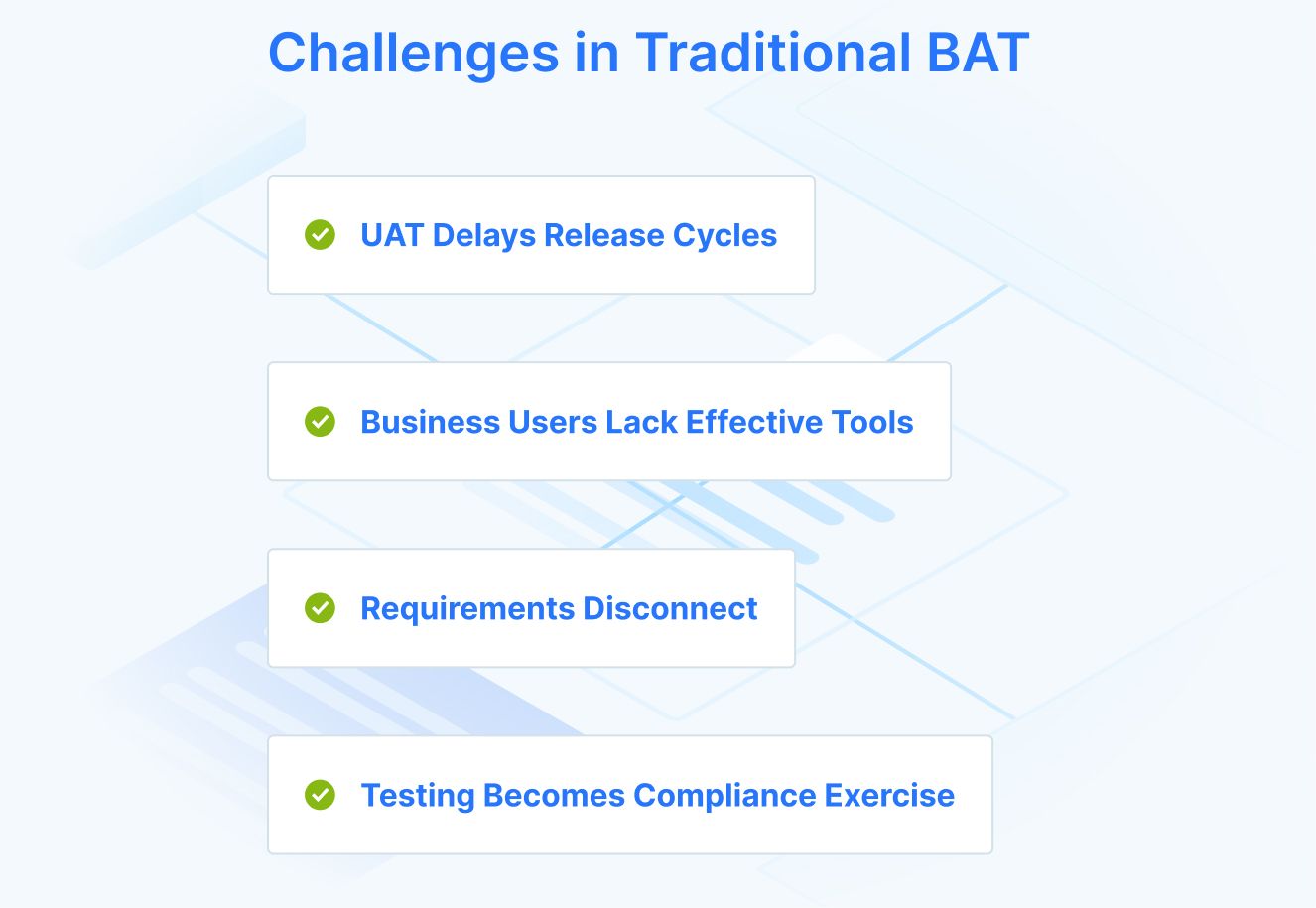 Challenges in Traditional BAT

UAT Delays Release Cycles

Business Users Lack Effective Tools

Requirements Disconnect

Testing Becomes Compliance Exercise